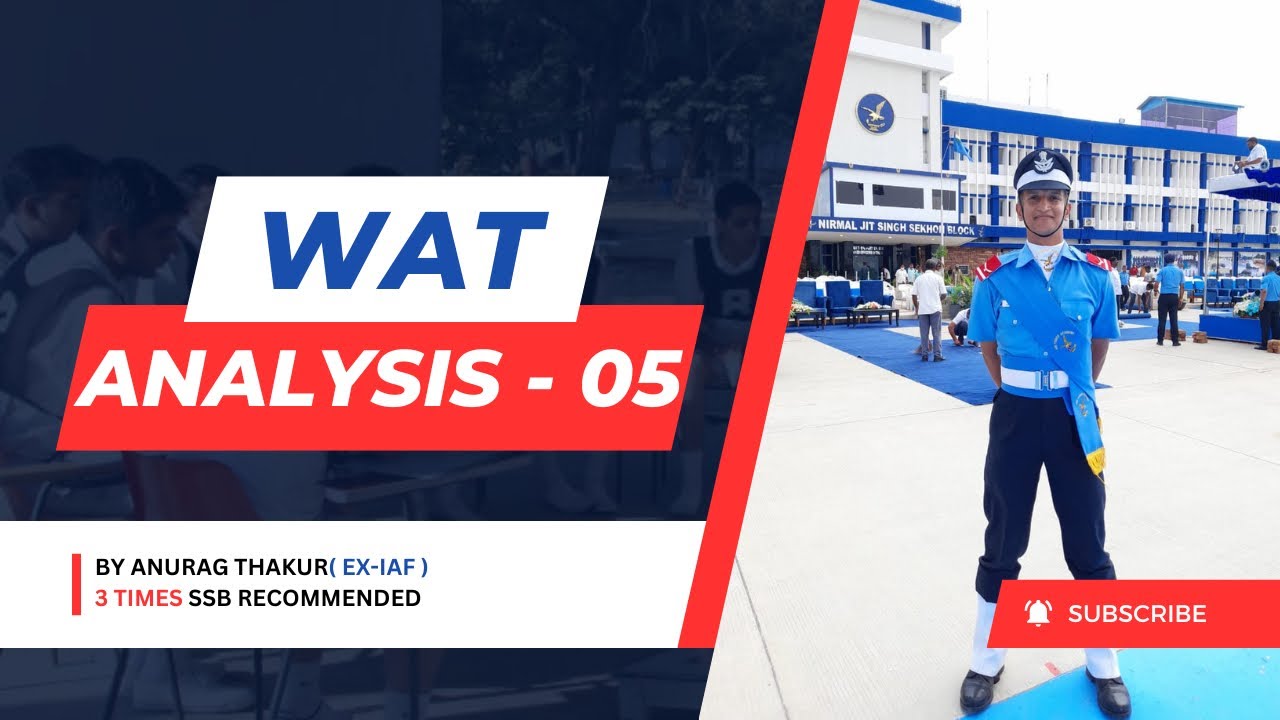 WAT
ANALYSIS - 05

BY ANURAG THAKUR( EX-IAF )
3 TIMES SSB RECOMMENDED

NIRMAL JIT SINGH SEKHON BLOCK

SUBSCRIBE